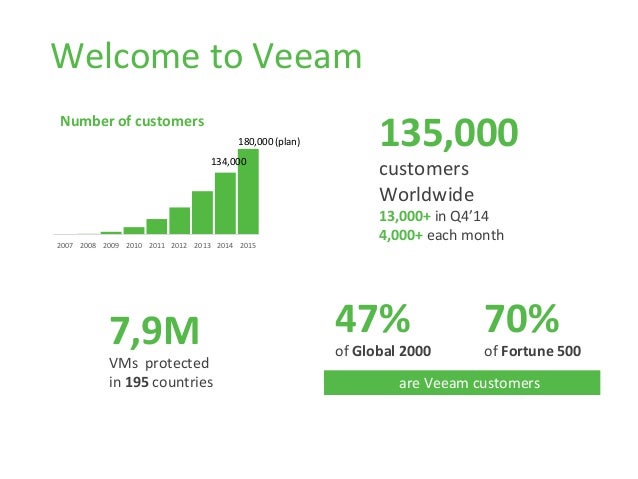 Welcome to Veeam

Number of customers

180,000 (plan)

134,000

2007 2008 2009 2010 2011 2012 2013 2014 2015

135,000
customers
Worldwide
13,000+ in Q4'14
4,000+ each month

7,9M
VMs protected
in 195 countries

47%
of Global 2000

70%
of Fortune 500

are Veeam customers